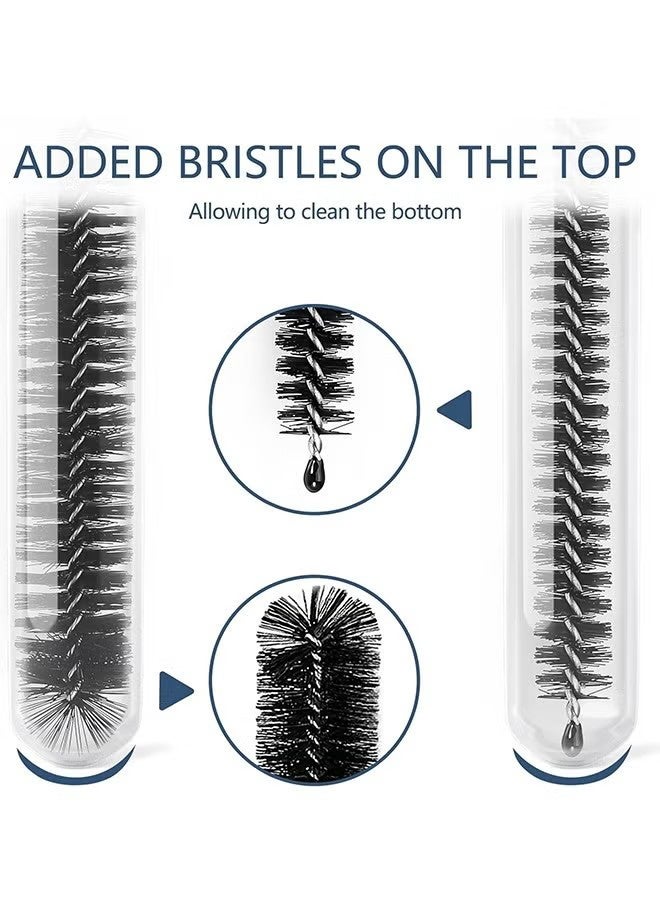 ADDED BRISTLES ON THE TOP

Allowing to clean the bottom